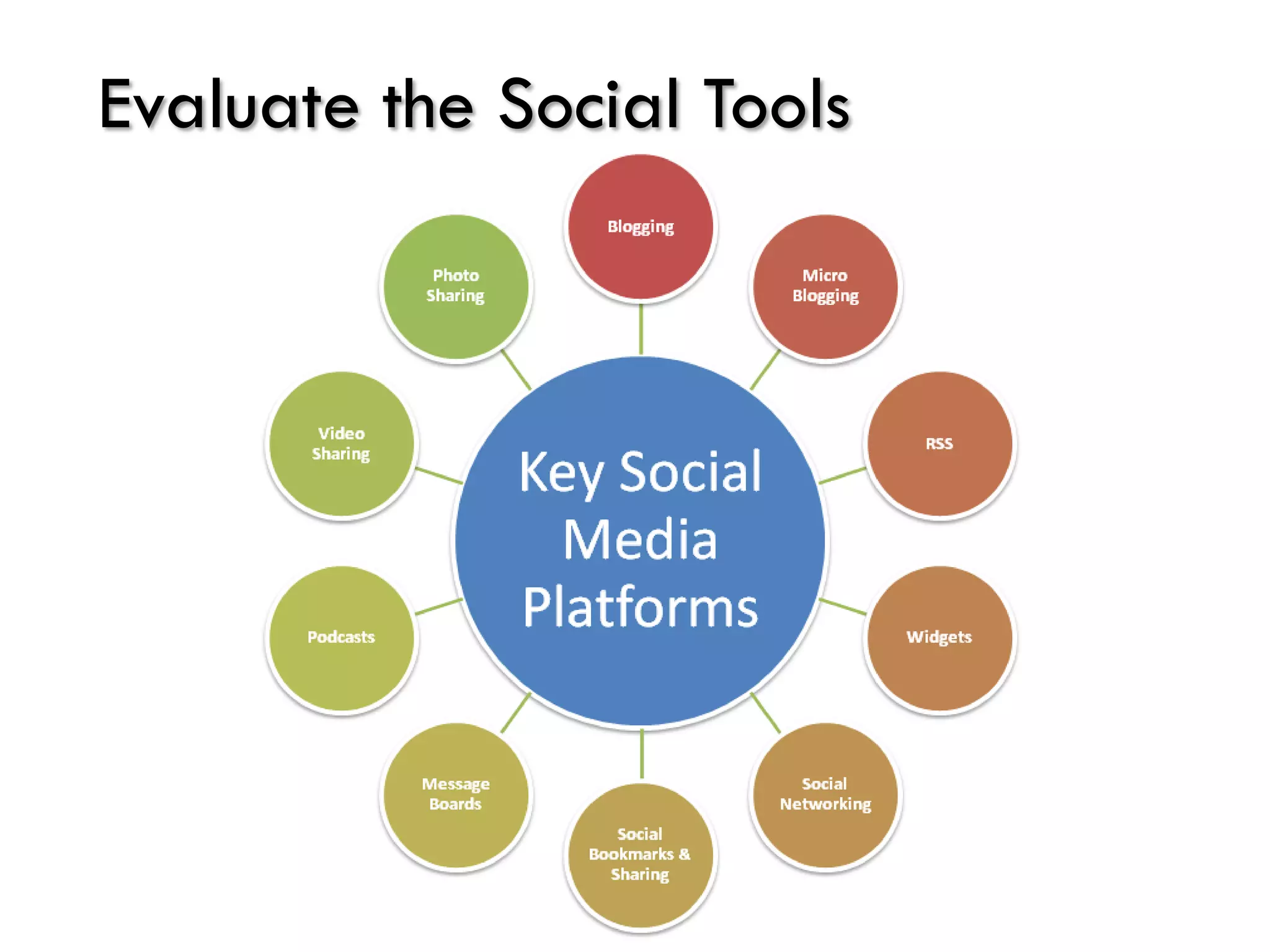 Evaluate the Social Tools

Key Social Media Platforms

Blogging

Micro Blogging

RSS

Widgets

Social Networking

Social Bookmarks & Sharing

Message Boards

Podcasts

Video Sharing

Photo Sharing